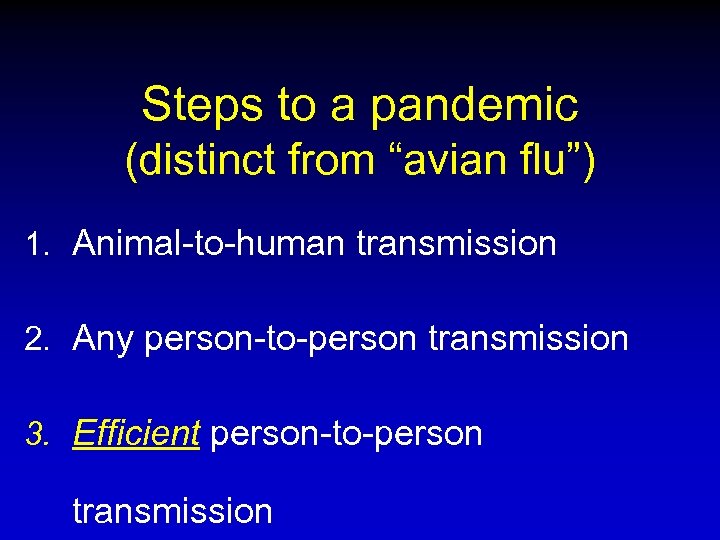 Steps to a pandemic
(distinct from “avian flu”)

1. Animal-to-human transmission

2. Any person-to-person transmission

3. Efficient person-to-person transmission